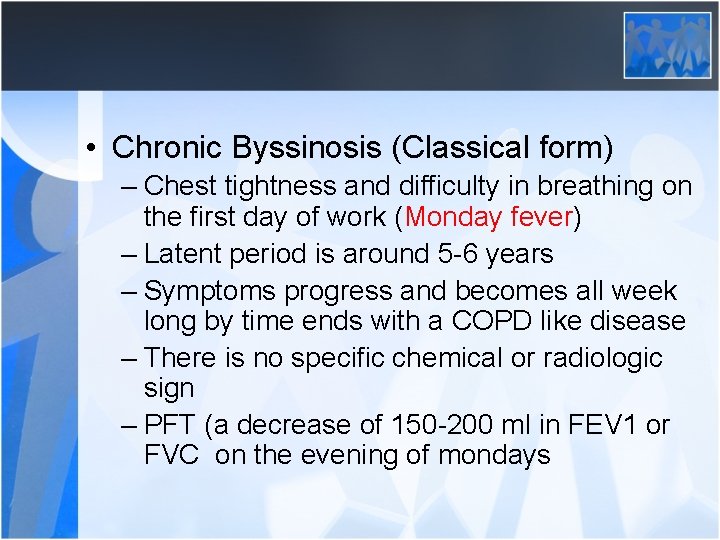 • Chronic Byssinosis (Classical form)
– Chest tightness and difficulty in breathing on the first day of work (Monday fever)
– Latent period is around 5-6 years
– Symptoms progress and becomes all week long by time ends with a COPD like disease
– There is no specific chemical or radiologic sign
– PFT (a decrease of 150-200 ml in FEV1 or FVC on the evening of mondays